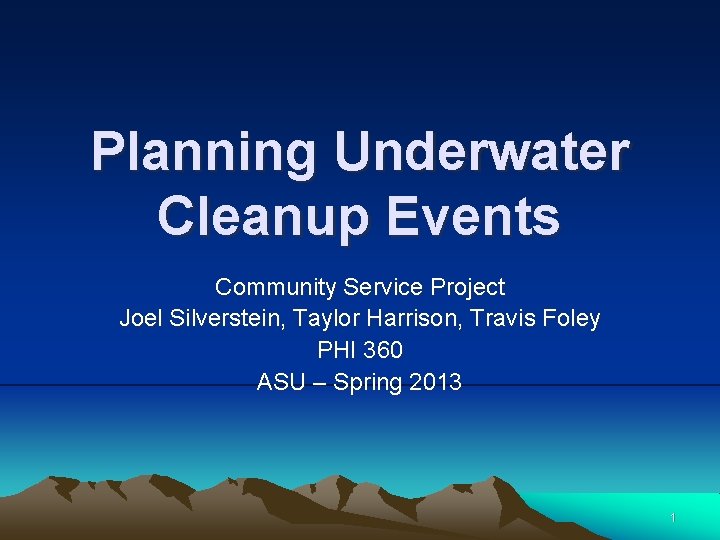 Planning Underwater Cleanup Events

Community Service Project
Joel Silverstein, Taylor Harrison, Travis Foley
PHI 360
ASU – Spring 2013

1